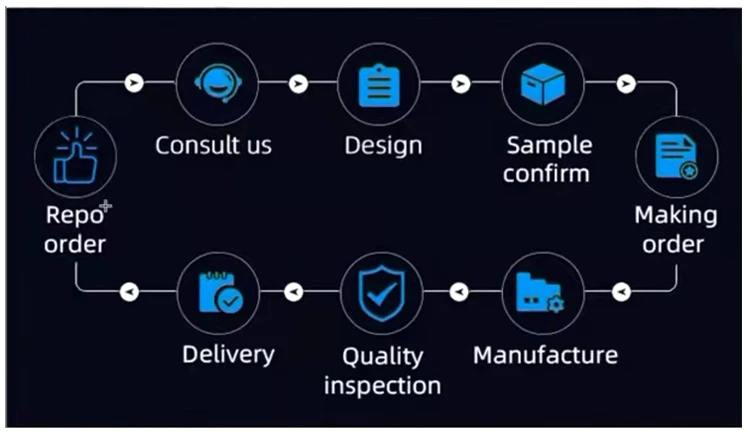 Consult us

Design

Sample confirm

Making order

Manufacture

Quality inspection

Delivery

Repo order